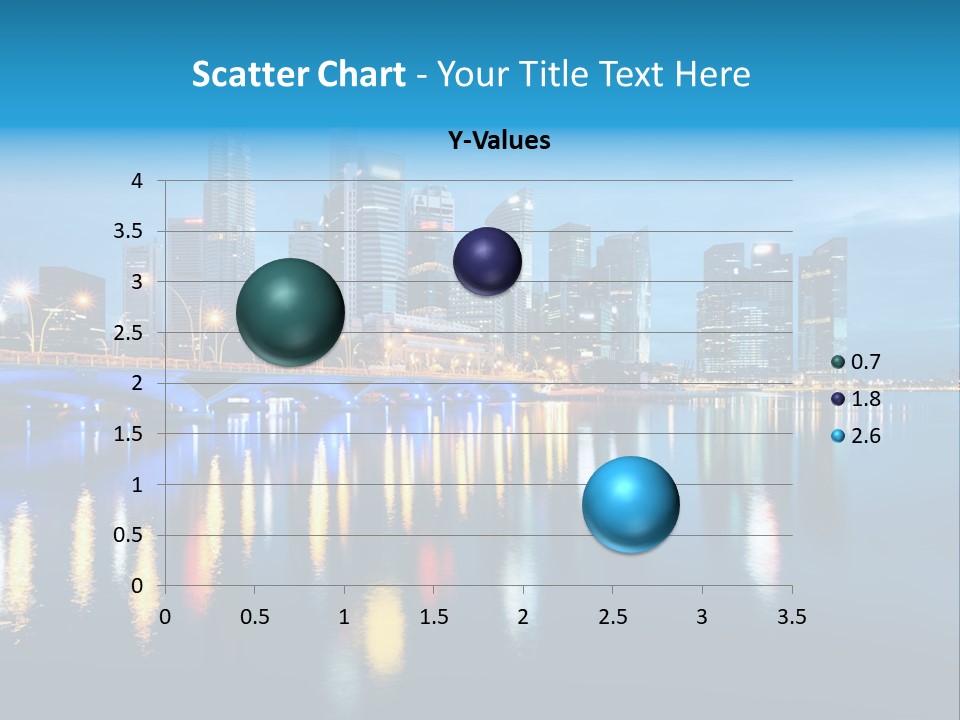 Scatter Chart - Your Title Text Here

Y-Values

4
3.5
3
2.5
2
1.5
1
0.5
0

0 0.5 1 1.5 2 2.5 3 3.5

0.7
1.8
2.6